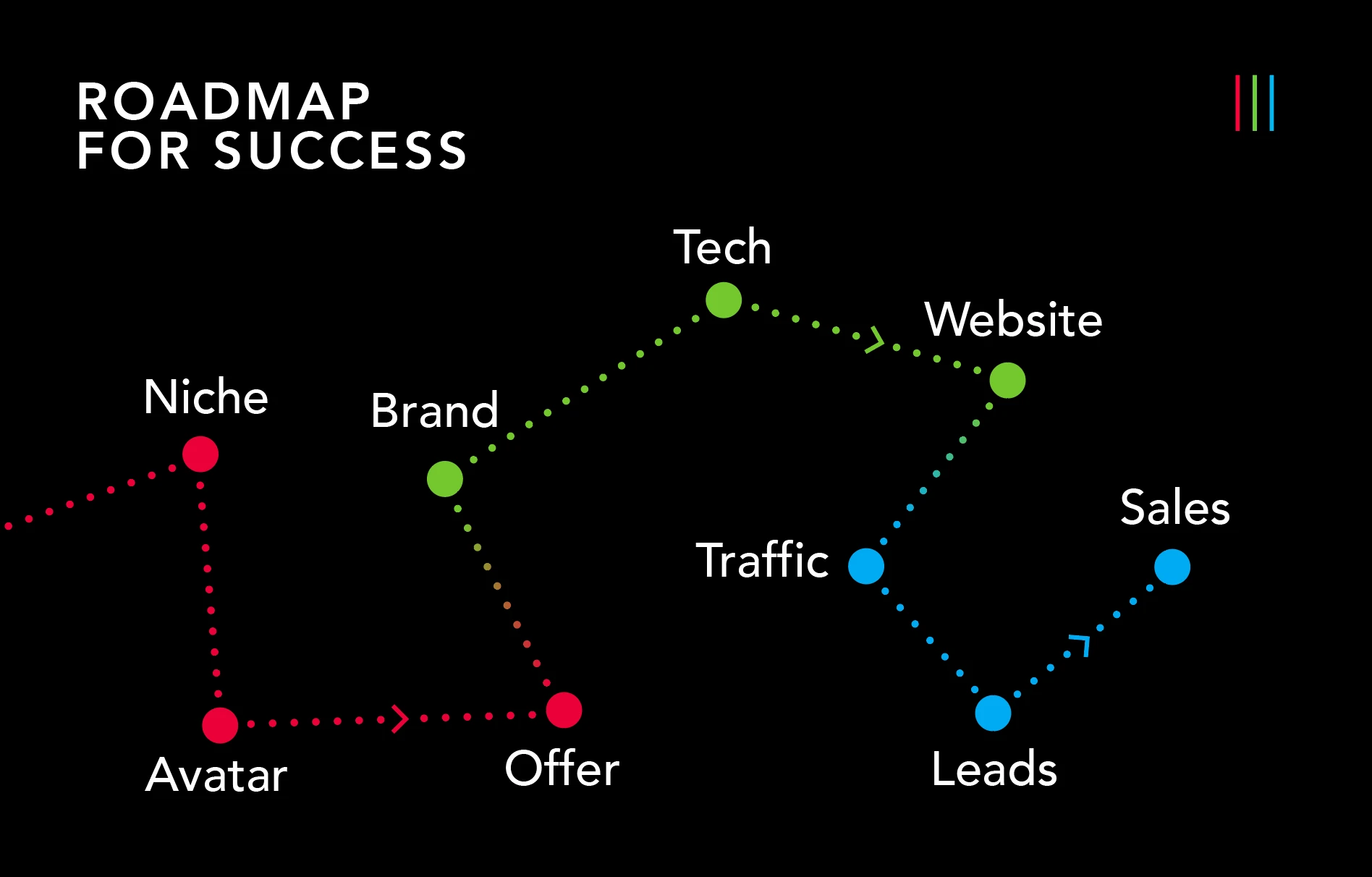 ROADMAP
FOR SUCCESS

Niche

Avatar

Offer

Brand

Tech

Website

Traffic

Leads

Sales